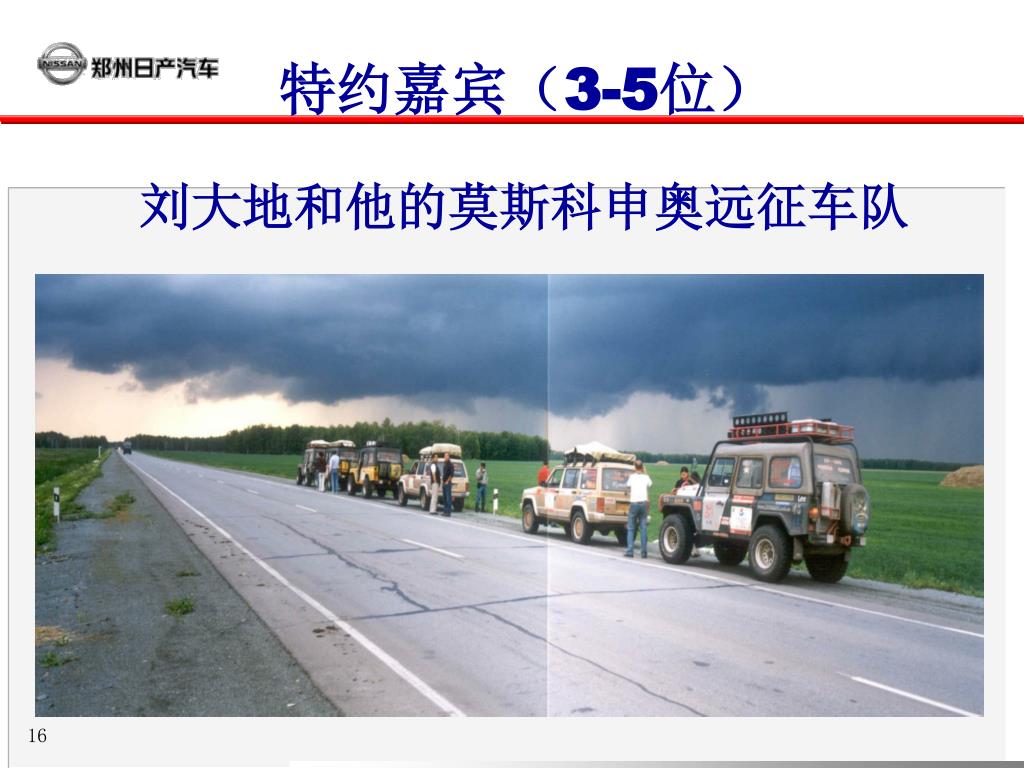 NISSAN 郑州日产汽车

特约嘉宾（3-5位）

刘大地和他的莫斯科申奥远征车队

16